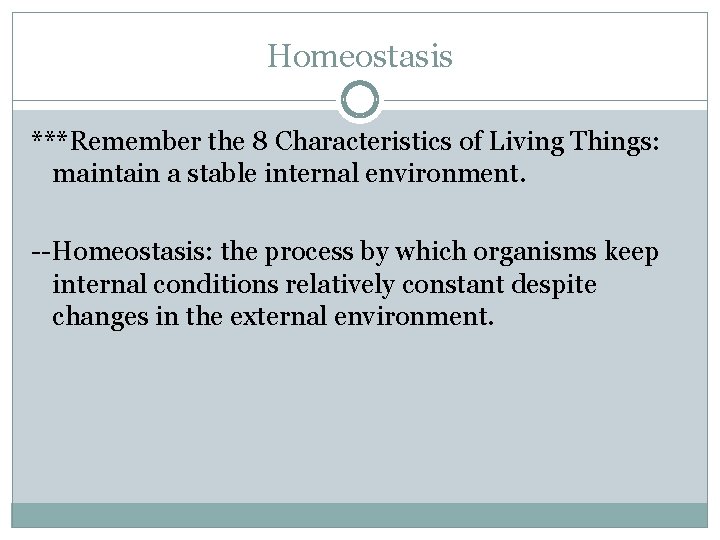 Homeostasis

***Remember the 8 Characteristics of Living Things: maintain a stable internal environment.

--Homeostasis: the process by which organisms keep internal conditions relatively constant despite changes in the external environment.